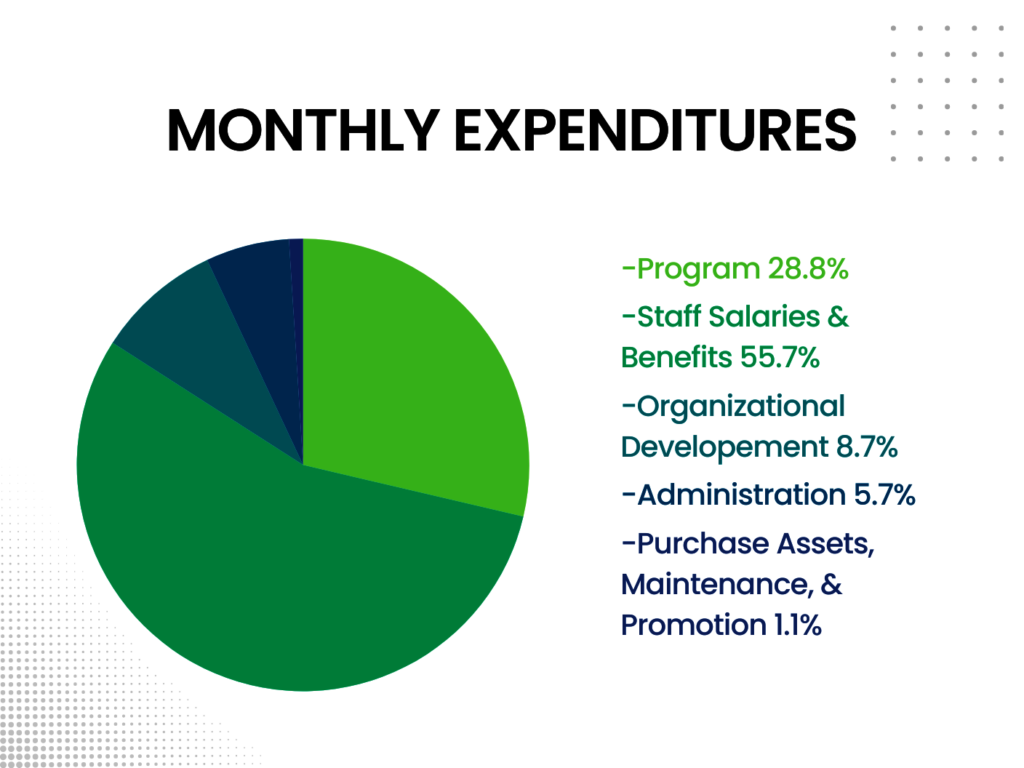 MONTHLY EXPENDITURES

-Program 28.8%

-Staff Salaries & Benefits 55.7%

-Organizational Developement 8.7%

-Administration 5.7%

-Purchase Assets, Maintenance, & Promotion 1.1%